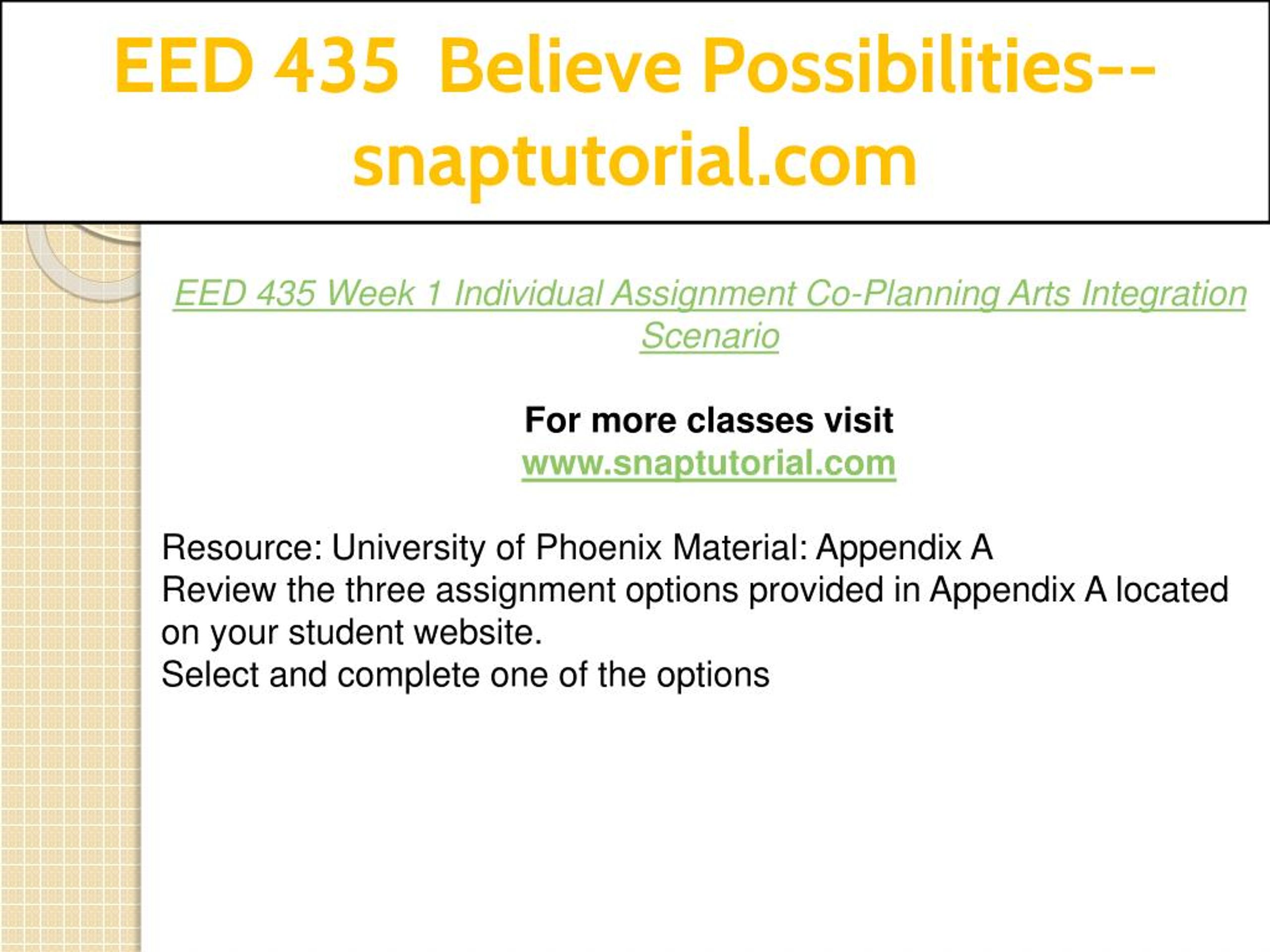 EED 435 Believe Possibilities--snaptutorial.com

EED 435 Week 1 Individual Assignment Co-Planning Arts Integration Scenario

For more classes visit
www.snaptutorial.com

Resource: University of Phoenix Material: Appendix A
Review the three assignment options provided in Appendix A located on your student website.
Select and complete one of the options